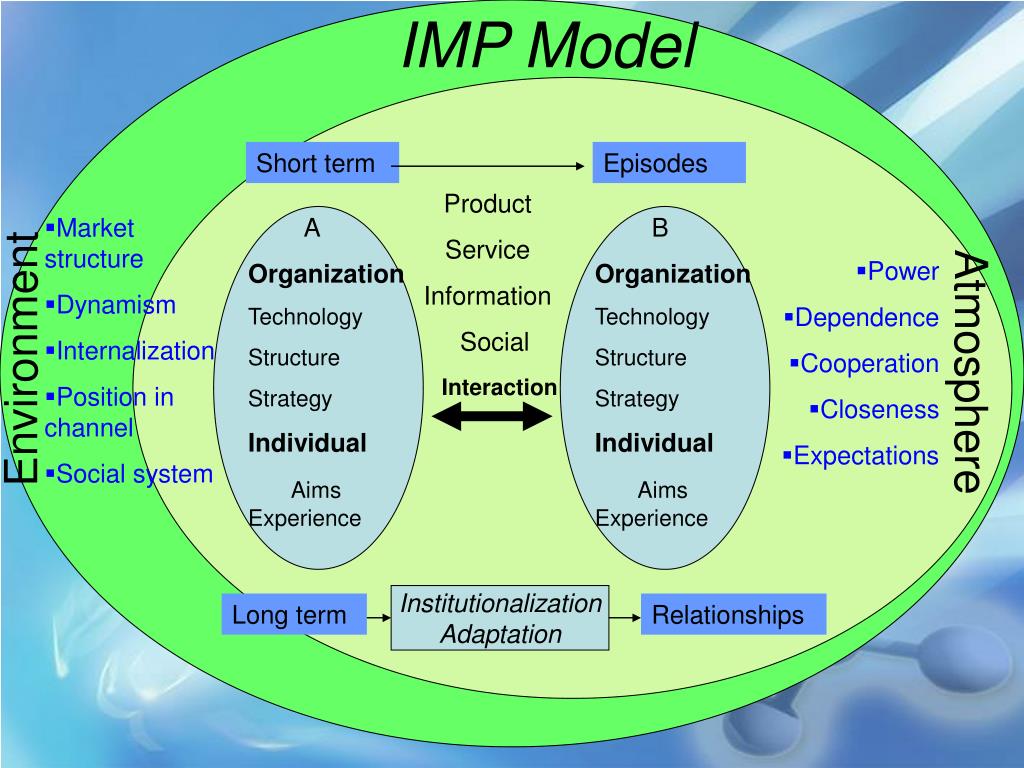 IMP Model

Short term

Episodes

Environment

▪Market structure
▪Dynamism
▪Internalization
▪Position in channel
▪Social system

A
Organization
Technology
Structure
Strategy
Individual
Aims
Experience

Product
Service
Information
Social
Interaction

B
Organization
Technology
Structure
Strategy
Individual
Aims
Experience

▪Power
▪Dependence
▪Cooperation
▪Closeness
▪Expectations

Atmosphere

Long term

Institutionalization
Adaptation

Relationships